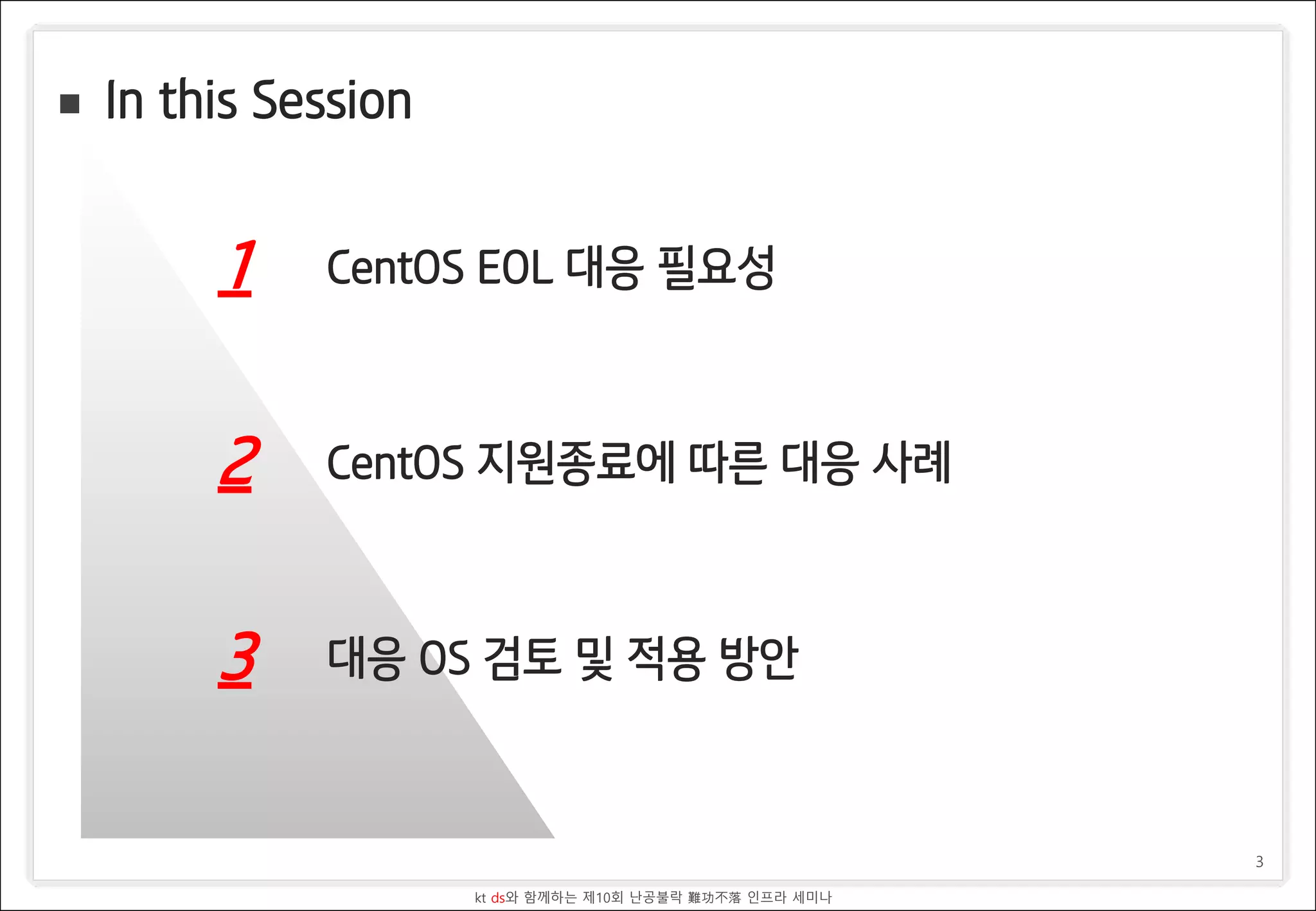 In this Session

1 CentOS EOL 대응 필요성

2 CentOS 지원종료에 따른 대응 사례

3 대응 OS 검토 및 적용 방안

3

kt ds와 함께하는 제10회 난공불락 難功不落 인프라 세미나